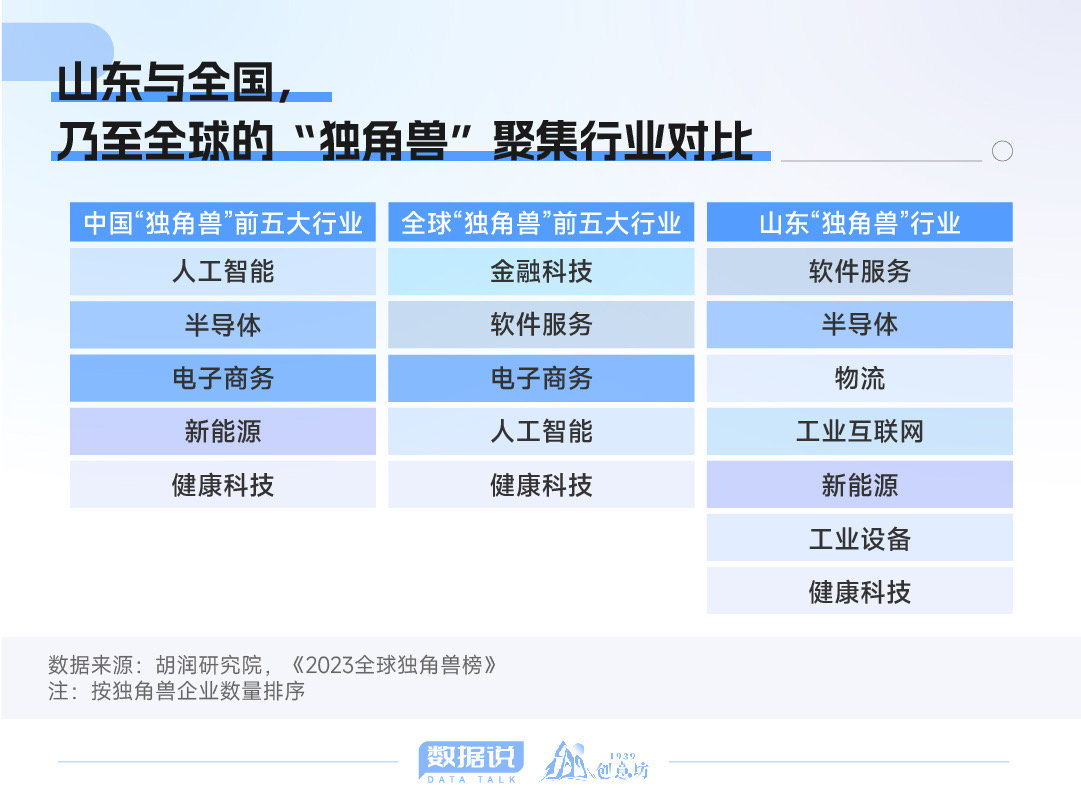 山东与全国，
乃至全球的“独角兽”聚集行业对比

| 中国“独角兽”前五大行业 | 全球“独角兽”前五大行业 | 山东“独角兽”行业 |
|---|---|---|
| 人工智能 | 金融科技 | 软件服务 |
| 半导体 | 软件服务 | 半导体 |
| 电子商务 | 电子商务 | 物流 |
| 新能源 | 人工智能 | 工业互联网 |
| 健康科技 | 健康科技 | 新能源 |
| | | 工业设备 |
| | | 健康科技 |

数据来源：胡润研究院，《2023全球独角兽榜》
注：按独角兽企业数量排序

数据说
DATA TALK
1939 创意坊